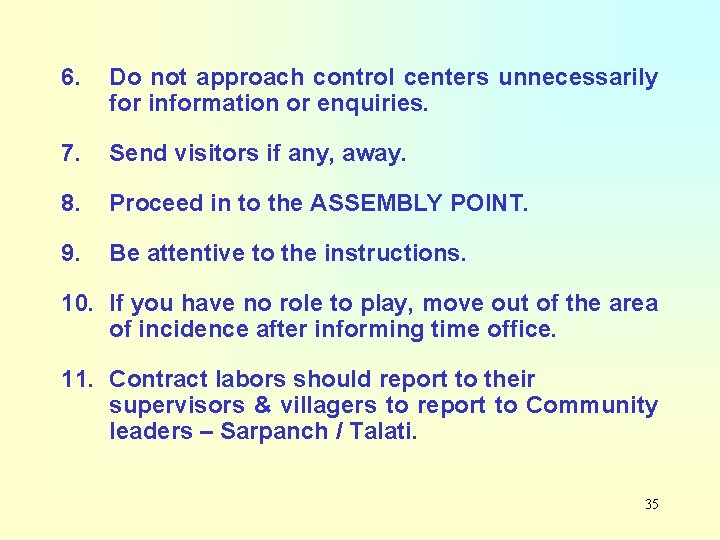 6. Do not approach control centers unnecessarily for information or enquiries.

7. Send visitors if any, away.

8. Proceed in to the ASSEMBLY POINT.

9. Be attentive to the instructions.

10. If you have no role to play, move out of the area of incidence after informing time office.

11. Contract labors should report to their supervisors & villagers to report to Community leaders – Sarpanch / Talati.

35